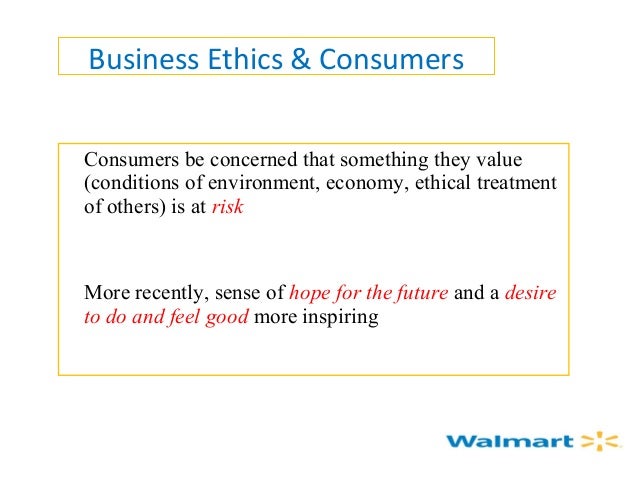 Business Ethics & Consumers

Consumers be concerned that something they value (conditions of environment, economy, ethical treatment of others) is at risk

More recently, sense of hope for the future and a desire to do and feel good more inspiring

Walmart